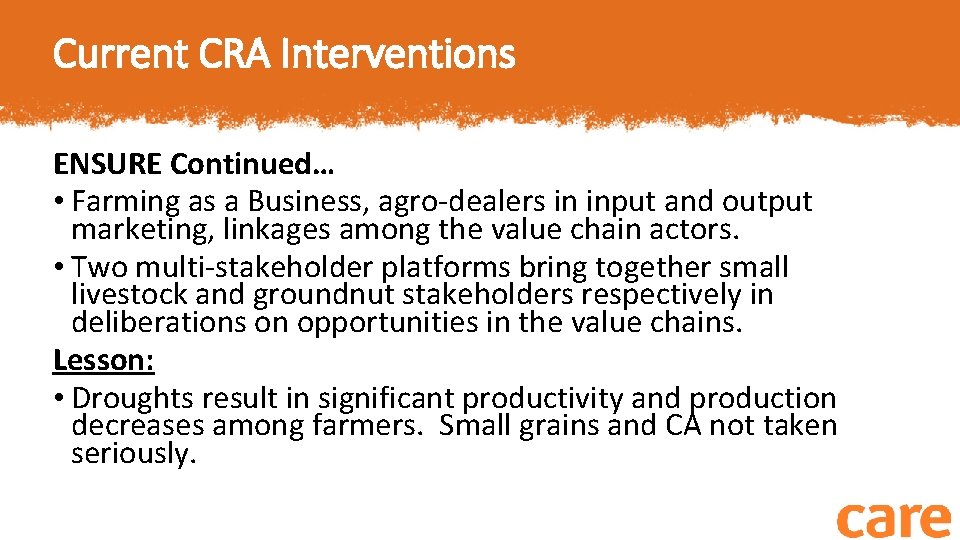 Current CRA Interventions

ENSURE Continued…
• Farming as a Business, agro-dealers in input and output marketing, linkages among the value chain actors.
• Two multi-stakeholder platforms bring together small livestock and groundnut stakeholders respectively in deliberations on opportunities in the value chains.
Lesson:
• Droughts result in significant productivity and production decreases among farmers. Small grains and CA not taken seriously.

care